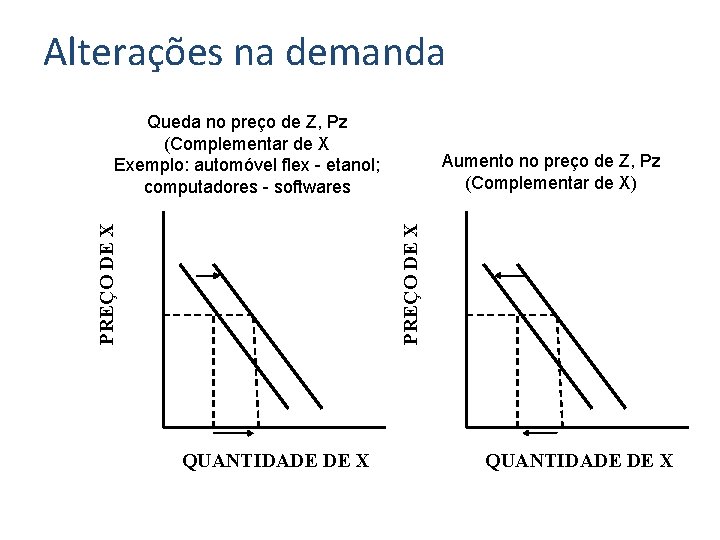 Alterações na demanda

Queda no preço de Z, Pz
(Complementar de X
Exemplo: automóvel flex - etanol;
computadores - softwares

PREÇO DE X

QUANTIDADE DE X

Aumento no preço de Z, Pz
(Complementar de X)

PREÇO DE X

QUANTIDADE DE X